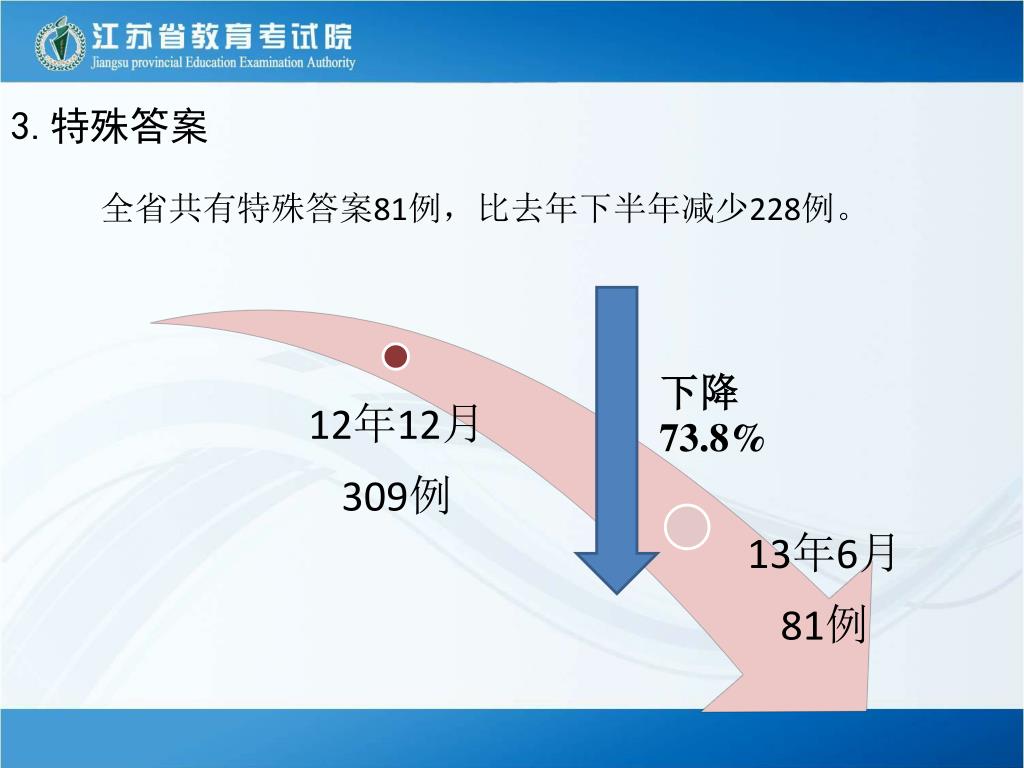 江苏省教育考试院
Jiangsu provincial Education Examination Authority

3. 特殊答案

全省共有特殊答案81例，比去年下半年减少228例。

12年12月
309例

下降
73.8%

13年6月
81例